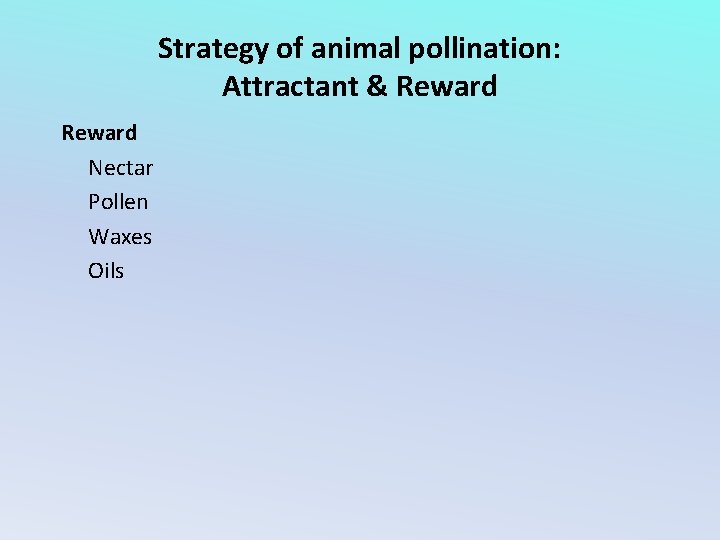 Strategy of animal pollination:
Attractant & Reward

Reward

Nectar

Pollen

Waxes

Oils